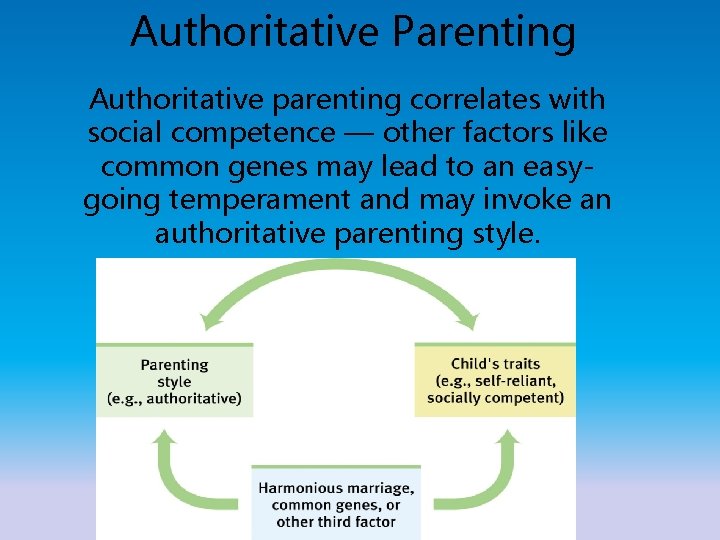 Authoritative Parenting

Authoritative parenting correlates with social competence — other factors like common genes may lead to an easy-going temperament and may invoke an authoritative parenting style.

Parenting style (e.g., authoritative)

Child's traits (e.g., self-reliant, socially competent)

Harmonious marriage, common genes, or other third factor